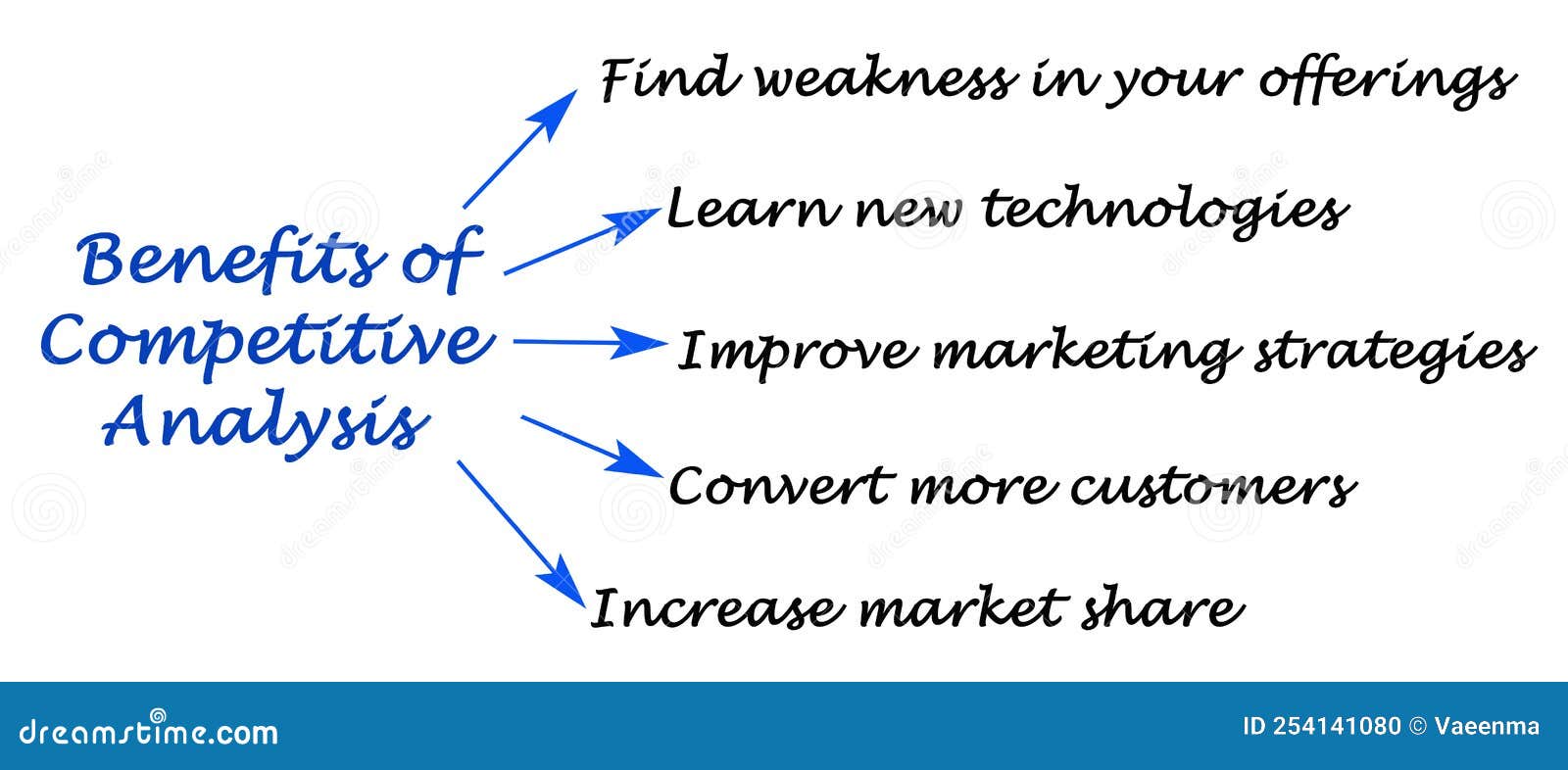 Benefits of Competitive Analysis

Find weakness in your offerings

Learn new technologies

Improve marketing strategies

Convert more customers

Increase market share

dreamstime.com

ID 254141080 © Vaeenma